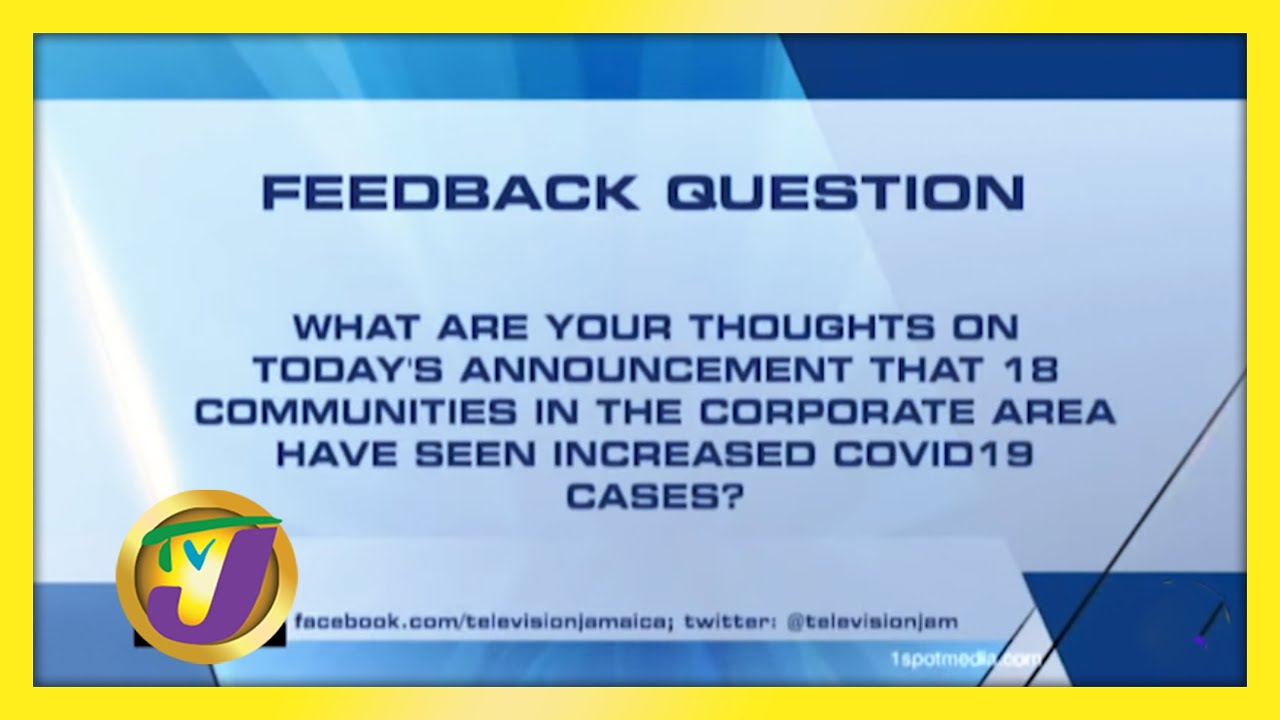 FEEDBACK QUESTION

WHAT ARE YOUR THOUGHTS ON TODAY'S ANNOUNCEMENT THAT 18 COMMUNITIES IN THE CORPORATE AREA HAVE SEEN INCREASED COVID19 CASES?

TVJ

facebook.com/televisionjamaica; twitter: @televisionjam

1spotmedia.com